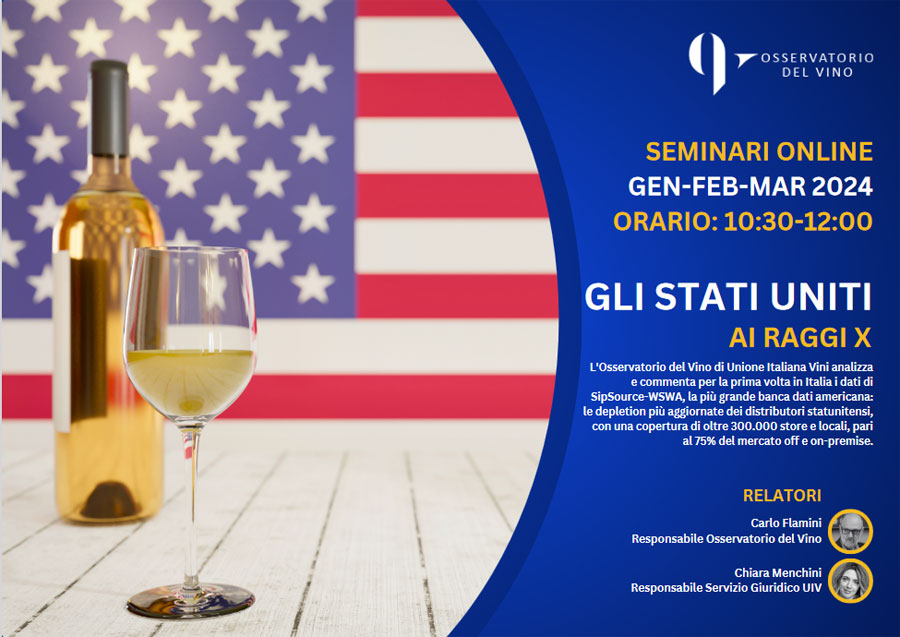 OSSERVATORIO DEL VINO

SEMINARI ONLINE
GEN-FEB-MAR 2024
ORARIO: 10:30-12:00

GLI STATI UNITI
AI RAGGI X

L'Osservatorio del Vino di Unione Italiana Vini analizza e commenta per la prima volta in Italia i dati di SipSource-WSWA, la più grande banca dati americana: le depletion più aggiornate dei distributori statunitensi, con una copertura di oltre 300.000 store e locali, pari al 75% del mercato off e on-premise.

RELATORI

Carlo Flamini
Responsabile Osservatorio del Vino

Chiara Menchini
Responsabile Servizio Giuridico UIV